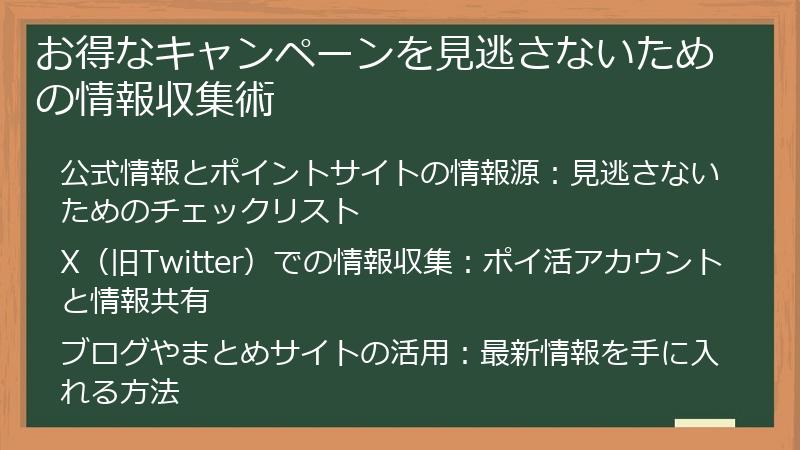 お得なキャンペーンを見逃さないための情報収集術

公式情報とポイントサイトの情報源：見逃さないためのチェックリスト

X（旧Twitter）での情報収集：ポイ活アカウントと情報共有

ブログやまとめサイトの活用：最新情報を手に入れる方法